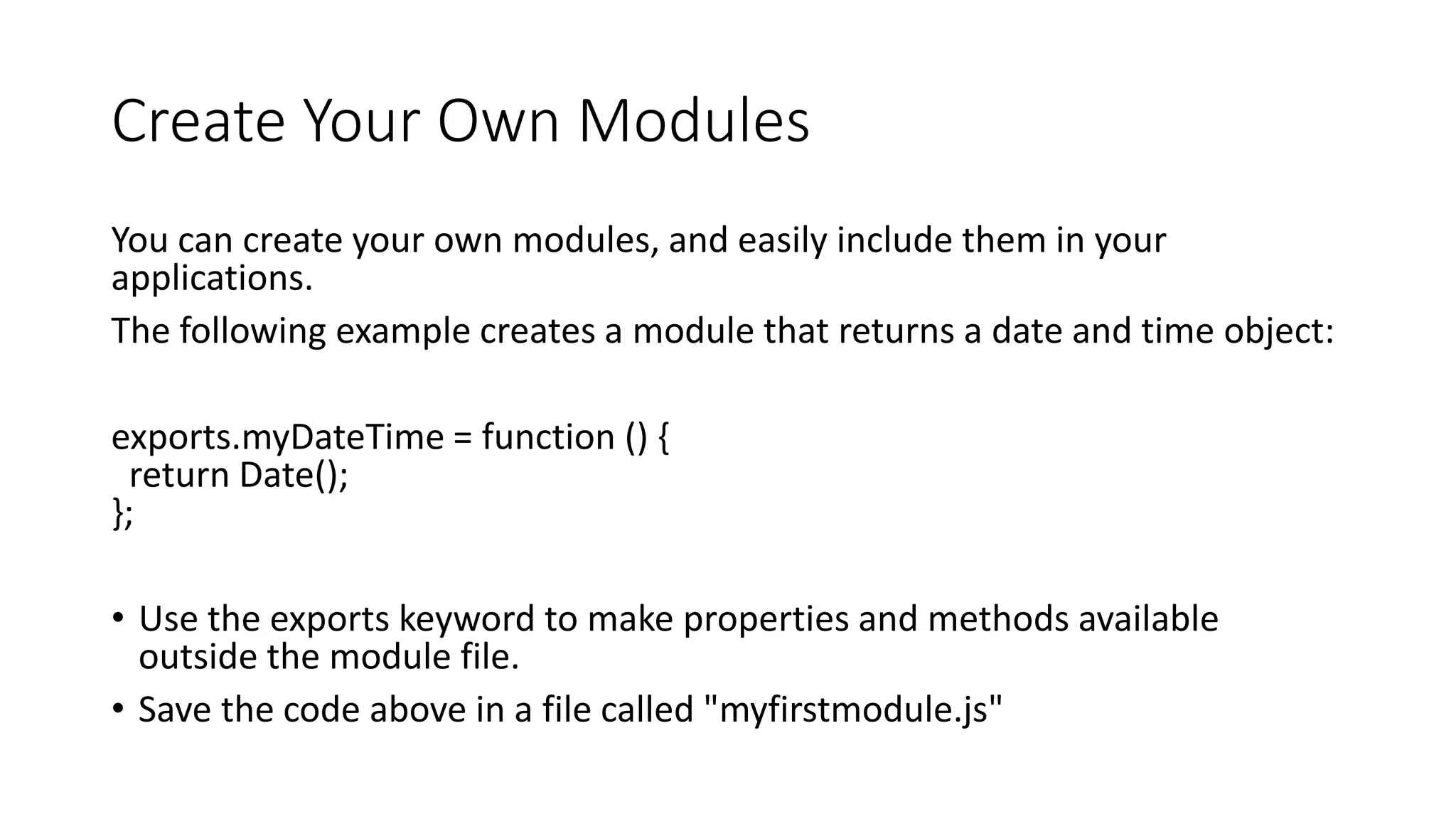 Create Your Own Modules

You can create your own modules, and easily include them in your applications.

The following example creates a module that returns a date and time object:

exports.myDateTime = function () {
  return Date();
};

• Use the exports keyword to make properties and methods available outside the module file.
• Save the code above in a file called "myfirstmodule.js"